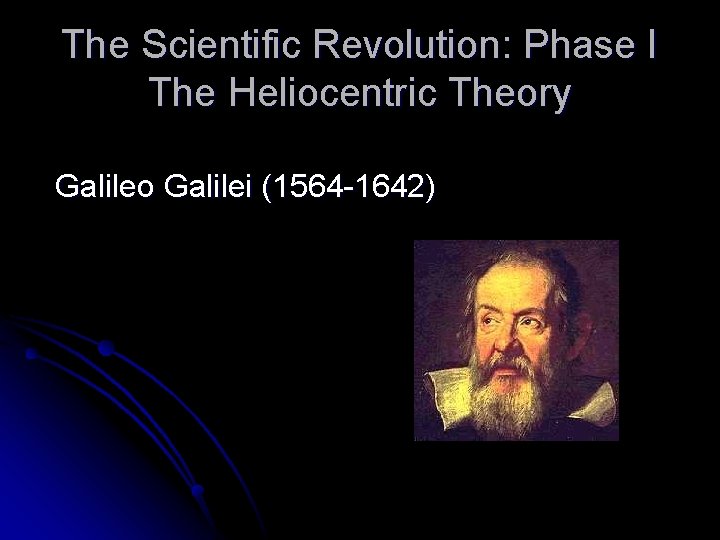 The Scientific Revolution: Phase I
The Heliocentric Theory

Galileo Galilei (1564-1642)